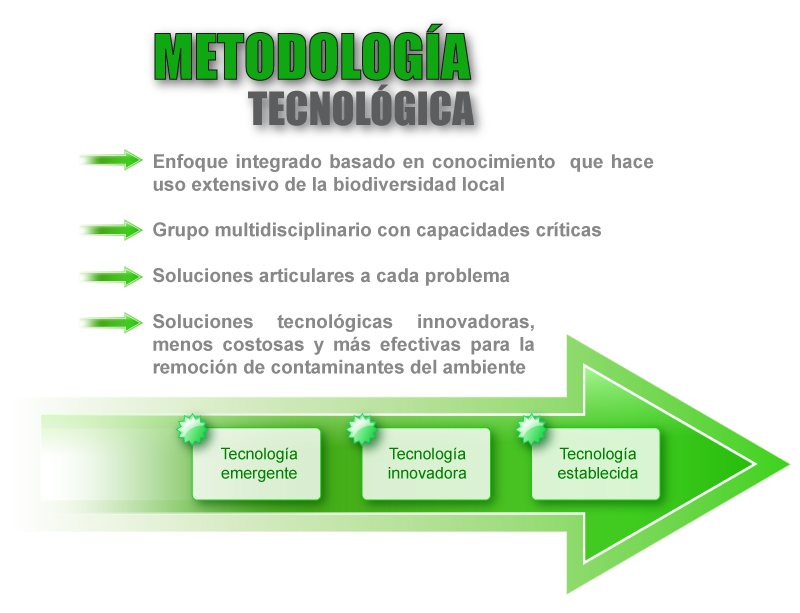 METODOLOGÍA
TECNOLÓGICA

Enfoque integrado basado en conocimiento que hace uso extensivo de la biodiversidad local

Grupo multidisciplinario con capacidades críticas

Soluciones articulares a cada problema

Soluciones tecnológicas innovadoras, menos costosas y más efectivas para la remoción de contaminantes del ambiente

Tecnología emergente

Tecnología innovadora

Tecnología establecida